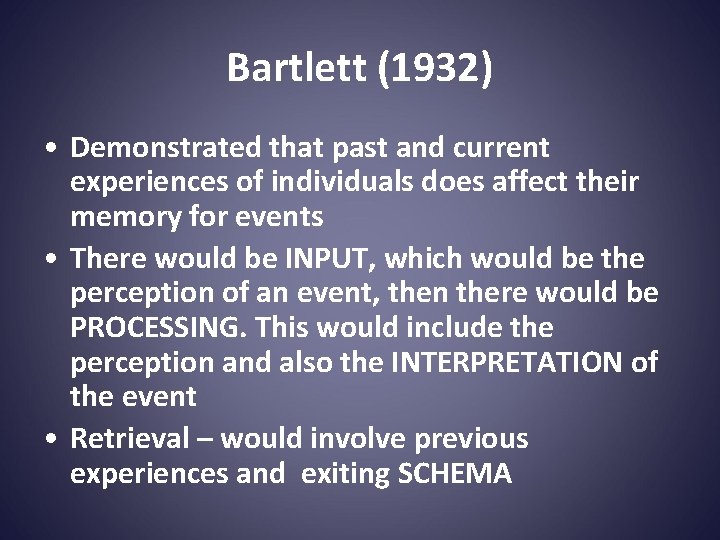 Bartlett (1932)

• Demonstrated that past and current experiences of individuals does affect their memory for events
• There would be INPUT, which would be the perception of an event, then there would be PROCESSING. This would include the perception and also the INTERPRETATION of the event
• Retrieval – would involve previous experiences and exiting SCHEMA